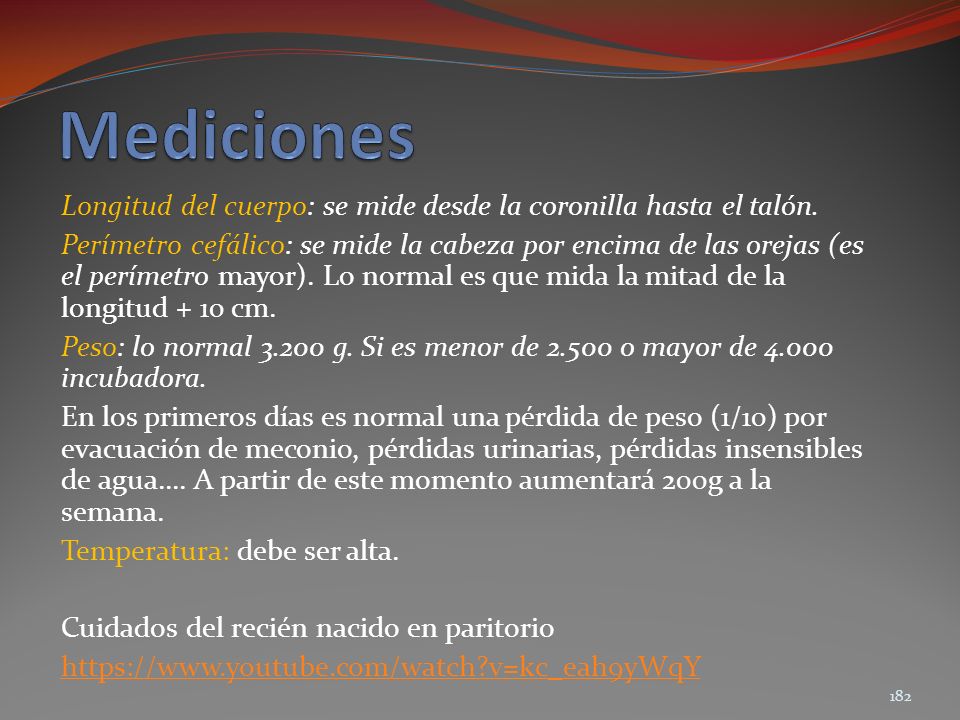 Mediciones

Longitud del cuerpo: se mide desde la coronilla hasta el talón.

Perímetro cefálico: se mide la cabeza por encima de las orejas (es el perímetro mayor). Lo normal es que mida la mitad de la longitud + 10 cm.

Peso: lo normal 3.200 g. Si es menor de 2.500 o mayor de 4.000 incubadora.

En los primeros días es normal una pérdida de peso (1/10) por evacuación de meconio, pérdidas urinarias, pérdidas insensibles de agua…. A partir de este momento aumentará 200g a la semana.

Temperatura: debe ser alta.

Cuidados del recién nacido en paritorio
https://www.youtube.com/watch?v=kc_eah9yWqY

182